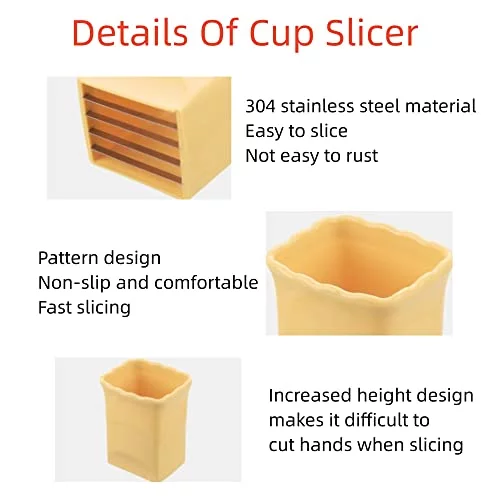 Details Of Cup Slicer

304 stainless steel material
Easy to slice
Not easy to rust

Pattern design
Non-slip and comfortable
Fast slicing

Increased height design
makes it difficult to
cut hands when slicing